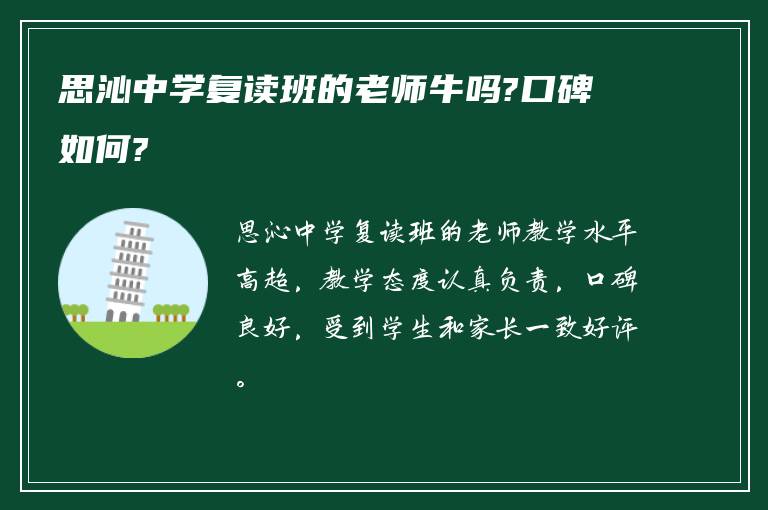 思沁中学复读班的老师牛吗?口碑如何?

思沁中学复读班的老师教学水平高超，教学态度认真负责，口碑良好，受到学生和家长一致好评。